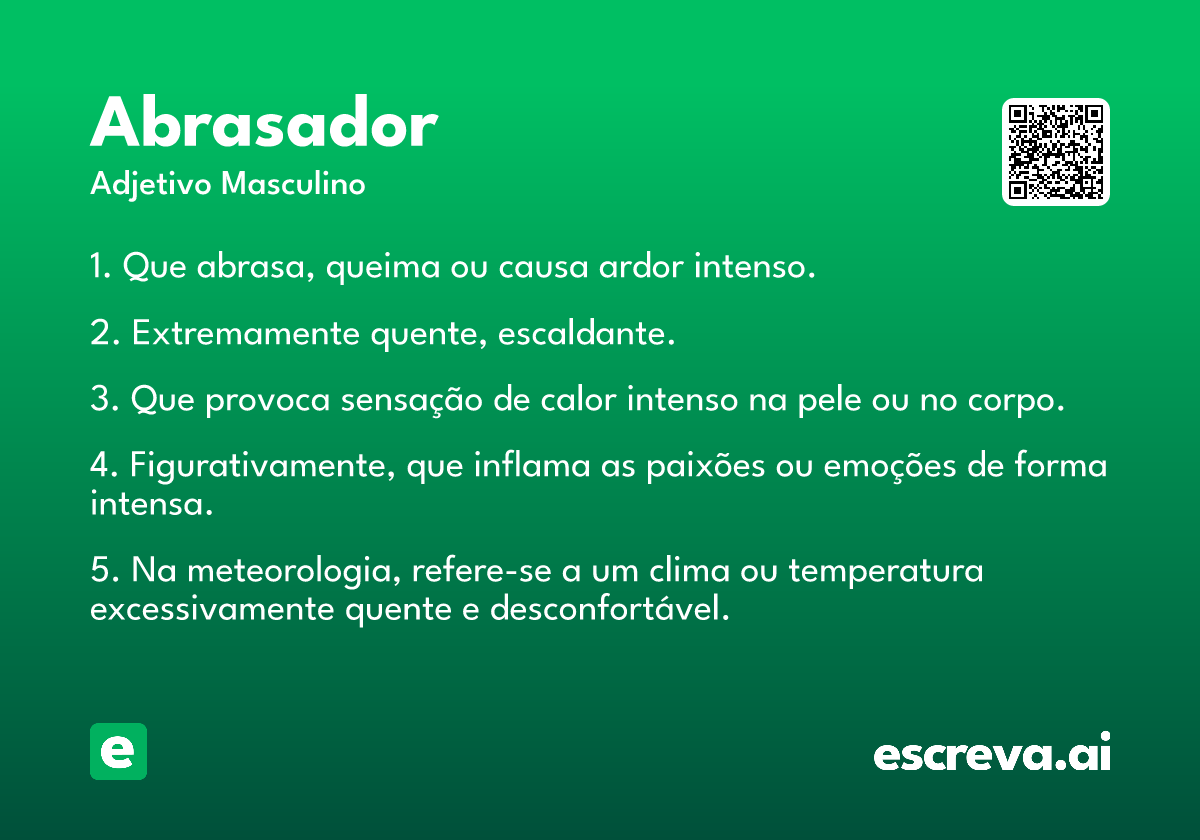 Abrasador

Adjetivo Masculino

1. Que abrasa, queima ou causa ardor intenso.

2. Extremamente quente, escaldante.

3. Que provoca sensação de calor intenso na pele ou no corpo.

4. Figurativamente, que inflama as paixões ou emoções de forma intensa.

5. Na meteorologia, refere-se a um clima ou temperatura excessivamente quente e desconfortável.

e

escreva.ai